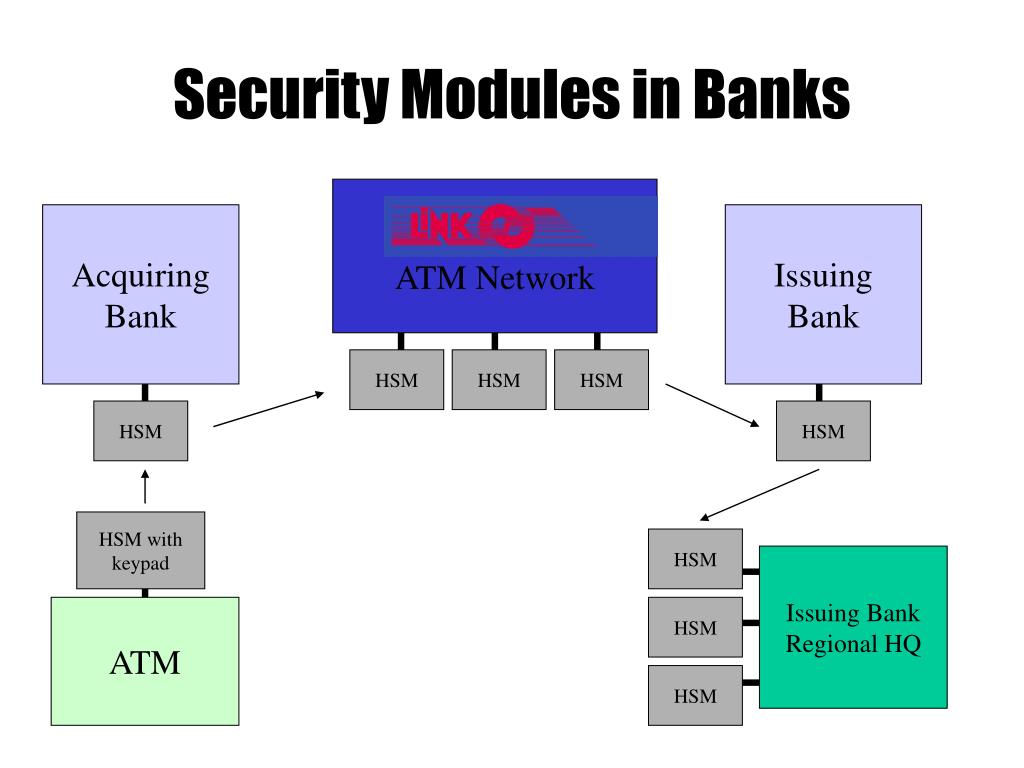 Security Modules in Banks

Acquiring Bank

HSM

HSM with keypad

ATM

LINK

ATM Network

HSM

HSM

HSM

Issuing Bank

HSM

HSM

HSM

HSM

Issuing Bank Regional HQ